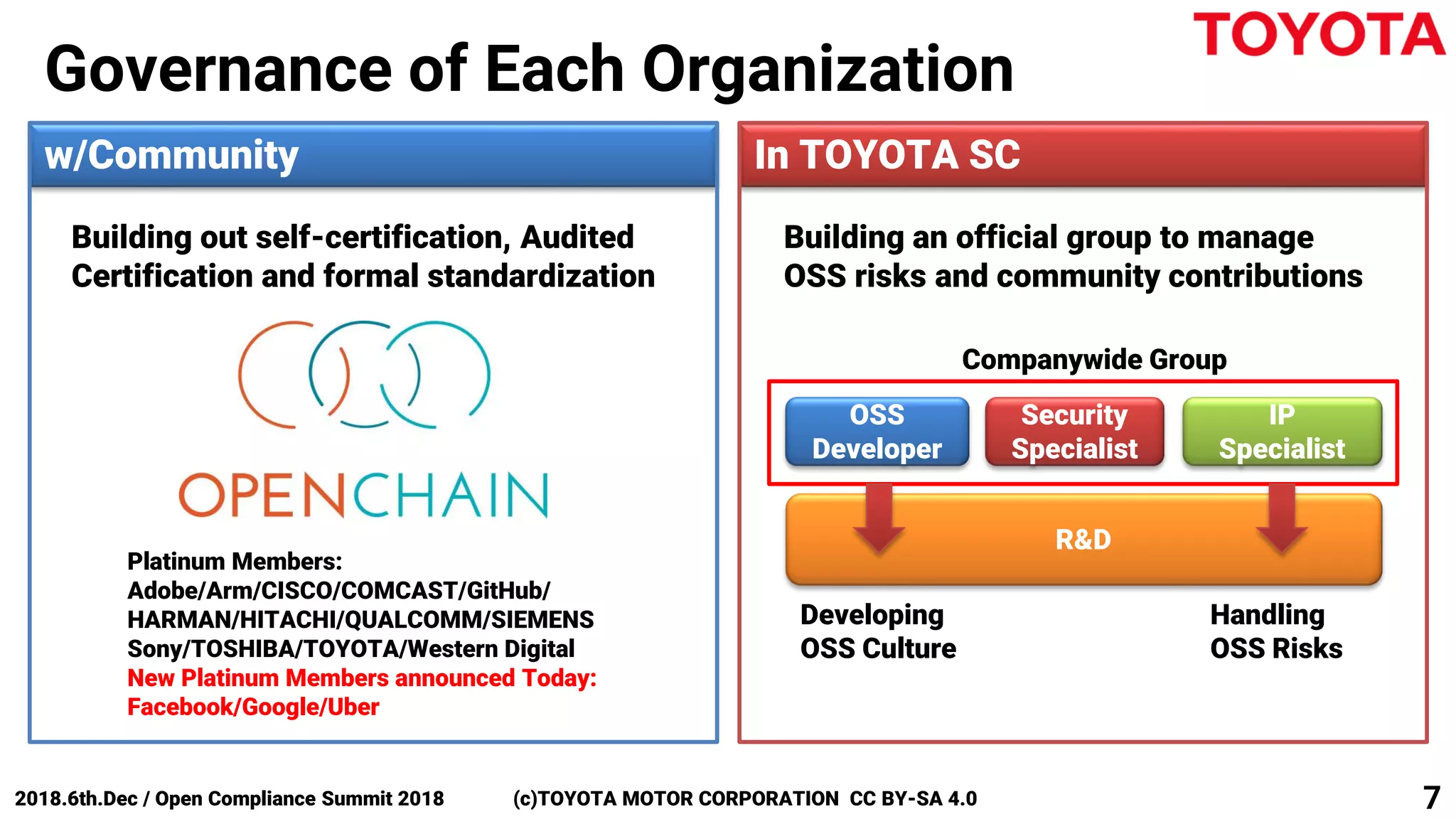 TOYOTA

Governance of Each Organization

w/Community

Building out self-certification, Audited Certification and formal standardization

OPENCHAIN

Platinum Members:
Adobe/Arm/CISCO/COMCAST/GitHub/
HARMAN/HITACHI/QUALCOMM/SIEMENS
Sony/TOSHIBA/TOYOTA/Western Digital
New Platinum Members announced Today:
Facebook/Google/Uber

In TOYOTA SC

Building an official group to manage OSS risks and community contributions

Companywide Group

OSS Developer

Security Specialist

IP Specialist

R&D

Developing OSS Culture

Handling OSS Risks

2018.6th.Dec / Open Compliance Summit 2018 (c)TOYOTA MOTOR CORPORATION CC BY-SA 4.0 7